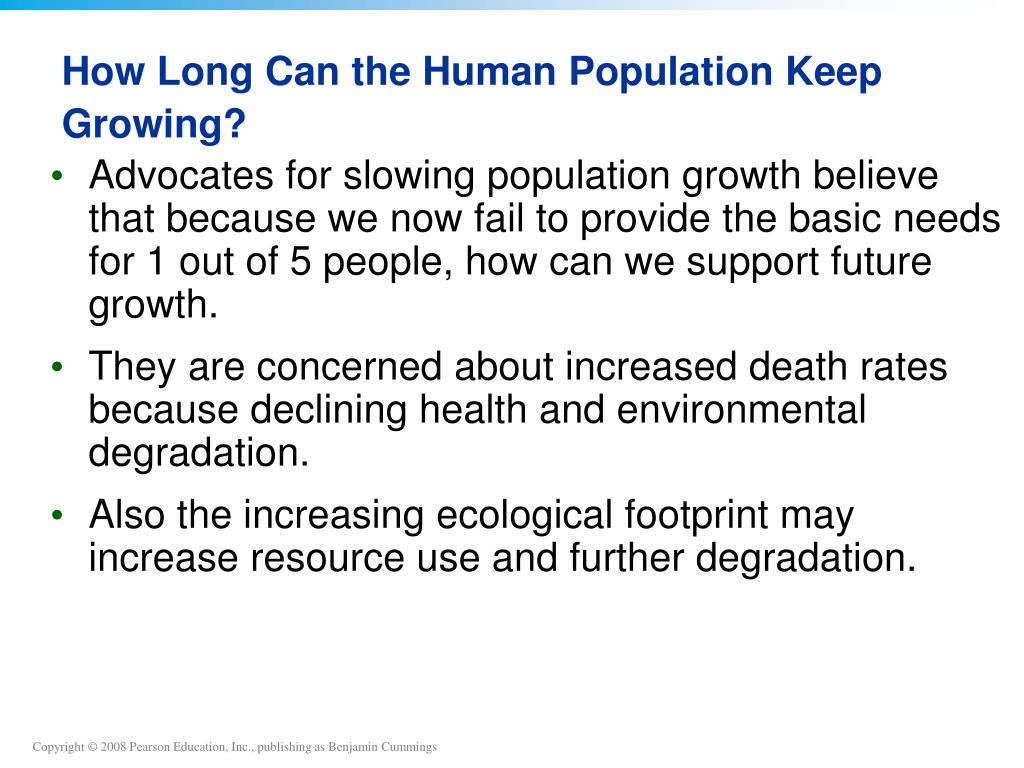 How Long Can the Human Population Keep Growing?

• Advocates for slowing population growth believe that because we now fail to provide the basic needs for 1 out of 5 people, how can we support future growth.

• They are concerned about increased death rates because declining health and environmental degradation.

• Also the increasing ecological footprint may increase resource use and further degradation.

Copyright © 2008 Pearson Education, Inc., publishing as Benjamin Cummings